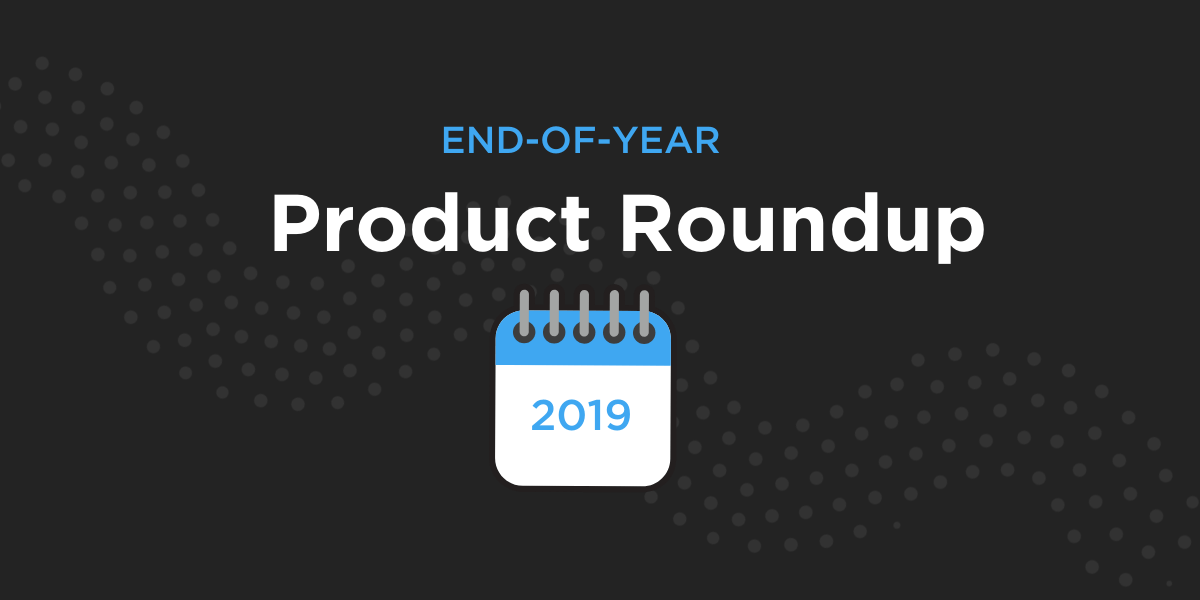 END-OF-YEAR

Product Roundup

2019